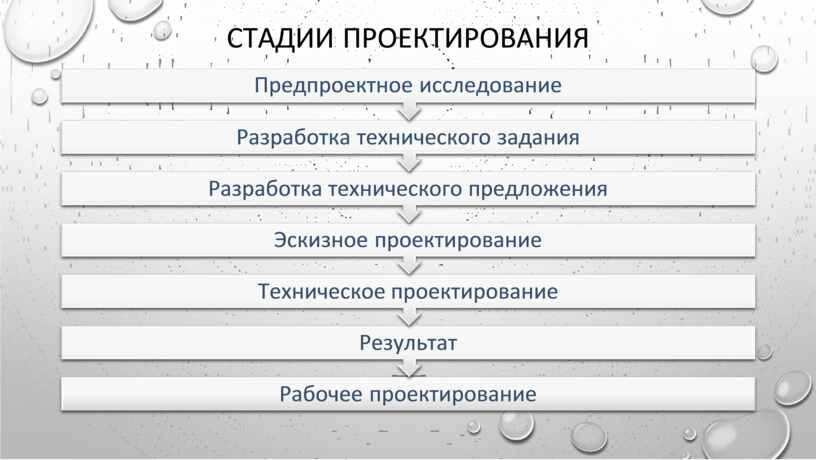 СТАДИИ ПРОЕКТИРОВАНИЯ

Предпроектное исследование

Разработка технического задания

Разработка технического предложения

Эскизное проектирование

Техническое проектирование

Результат

Рабочее проектирование